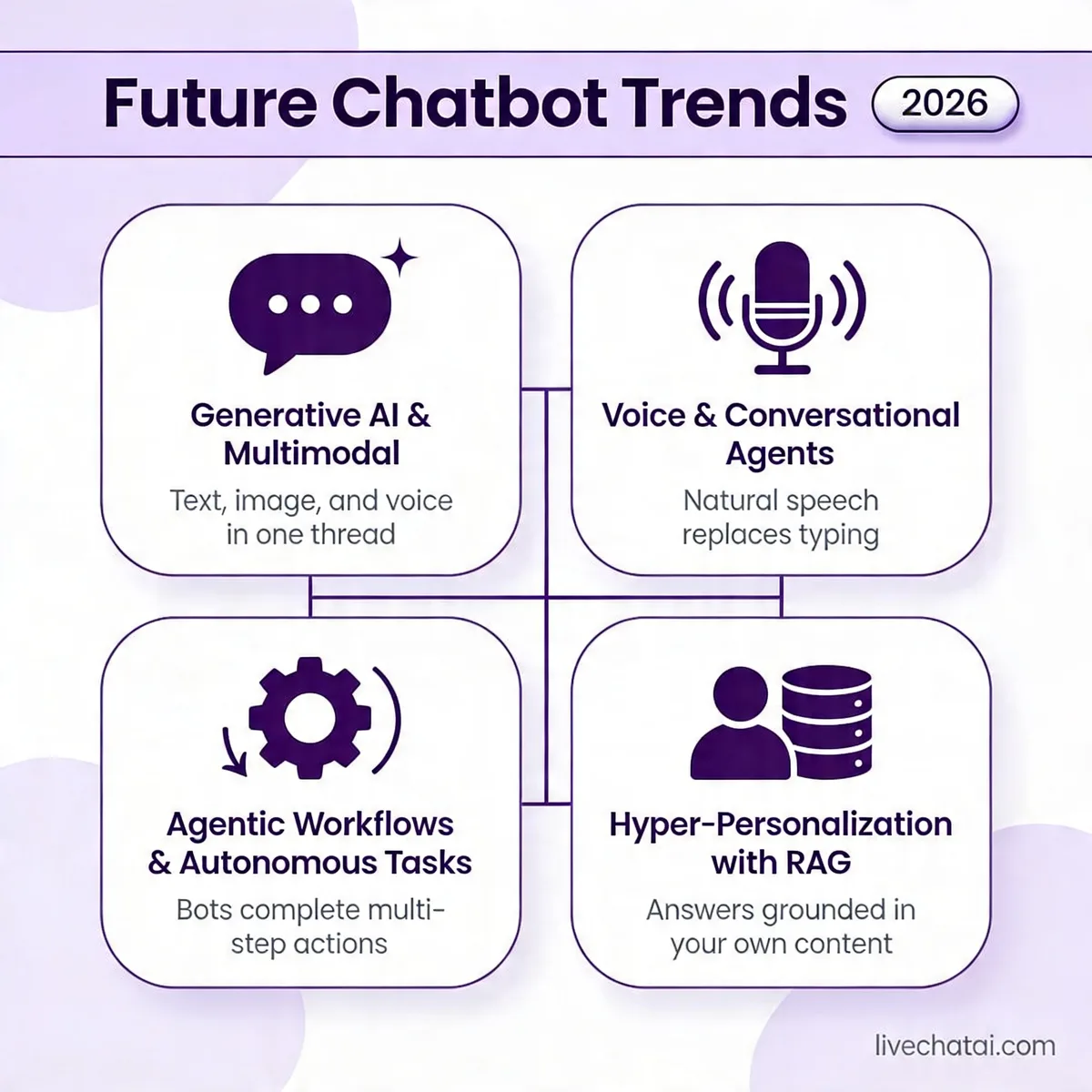 Future Chatbot Trends 2026

Generative AI & Multimodal

Text, image, and voice in one thread

Voice & Conversational Agents

Natural speech replaces typing

Agentic Workflows & Autonomous Tasks

Bots complete multi-step actions

Hyper-Personalization with RAG

Answers grounded in your own content

livechatai.com